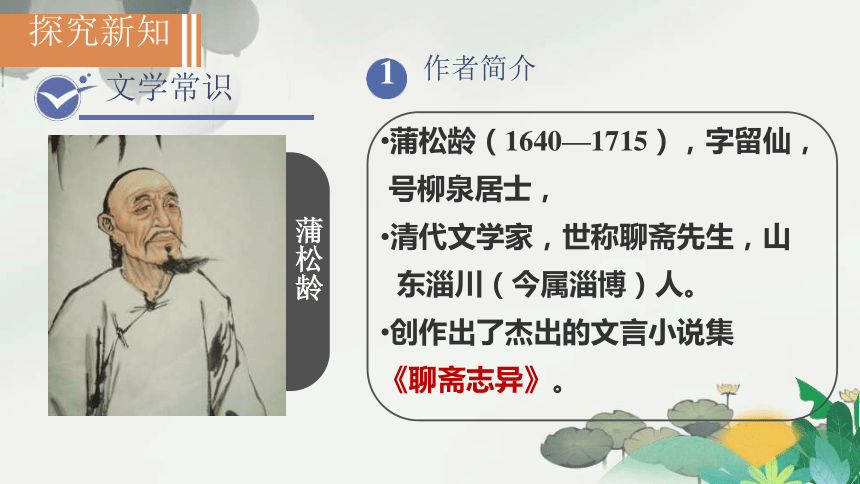 探究新知

文学常识

蒲松龄

1 作者简介

•蒲松龄（1640—1715），字留仙，号柳泉居士，

•清代文学家，世称聊斋先生，山东淄川（今属淄博）人。

•创作出了杰出的文言小说集《聊斋志异》。